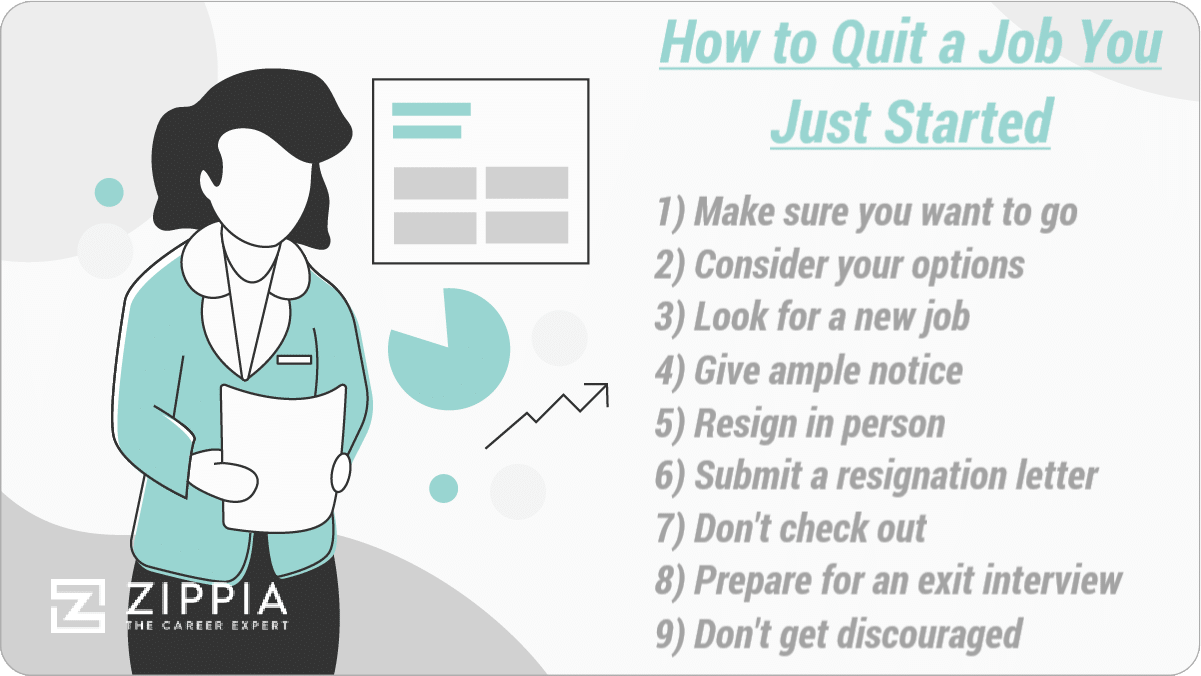 How to Quit a Job You Just Started

1) Make sure you want to go
2) Consider your options
3) Look for a new job
4) Give ample notice
5) Resign in person
6) Submit a resignation letter
7) Don't check out
8) Prepare for an exit interview
9) Don't get discouraged

ZIPPIA
THE CAREER EXPERT